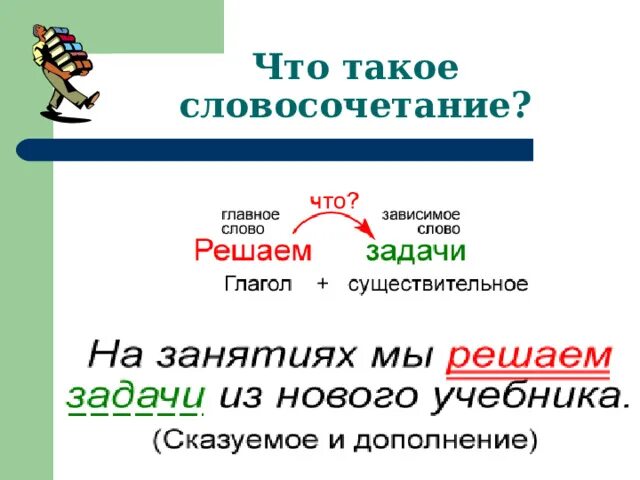 Что такое словосочетание?

главное слово

что?

зависимое слово

Решаем задачи

Глагол + существительное

На занятиях мы решаем задачи из нового учебника.

(Сказуемое и дополнение)